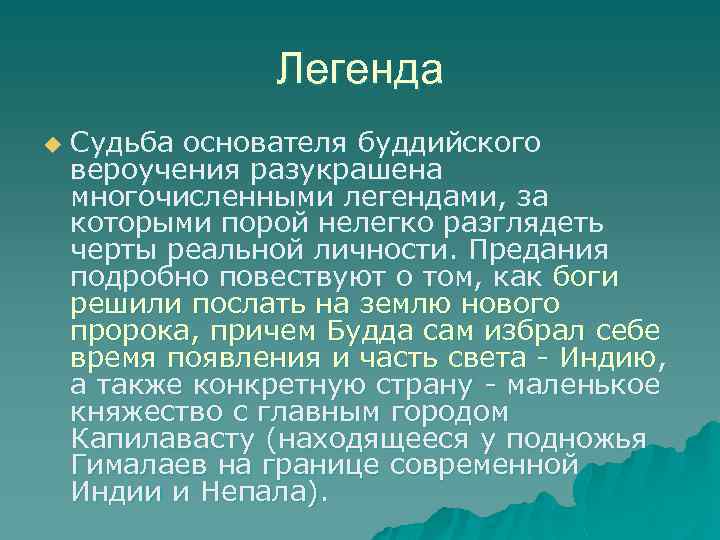 Легенда

Судьба основателя буддийского вероучения разукрашена многочисленными легендами, за которыми порой нелегко разглядеть черты реальной личности. Предания подробно повествуют о том, как боги решили послать на землю нового пророка, причем Будда сам избрал себе время появления и часть света - Индию, а также конкретную страну - маленькое княжество с главным городом Капилавасту (находящееся у подножья Гималаев на границе современной Индии и Непала).